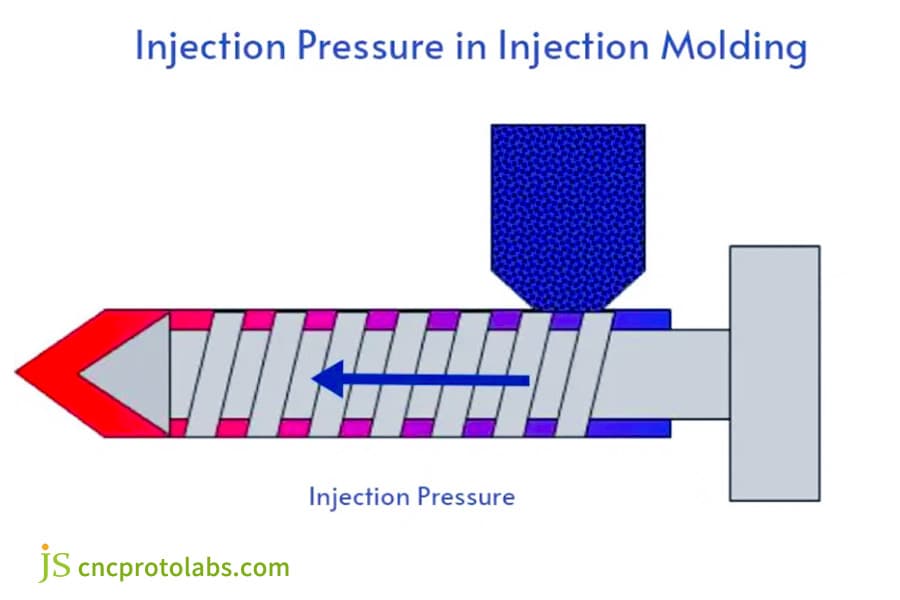 Injection Pressure in Injection Molding

Injection Pressure

JS cncprotolabs.com